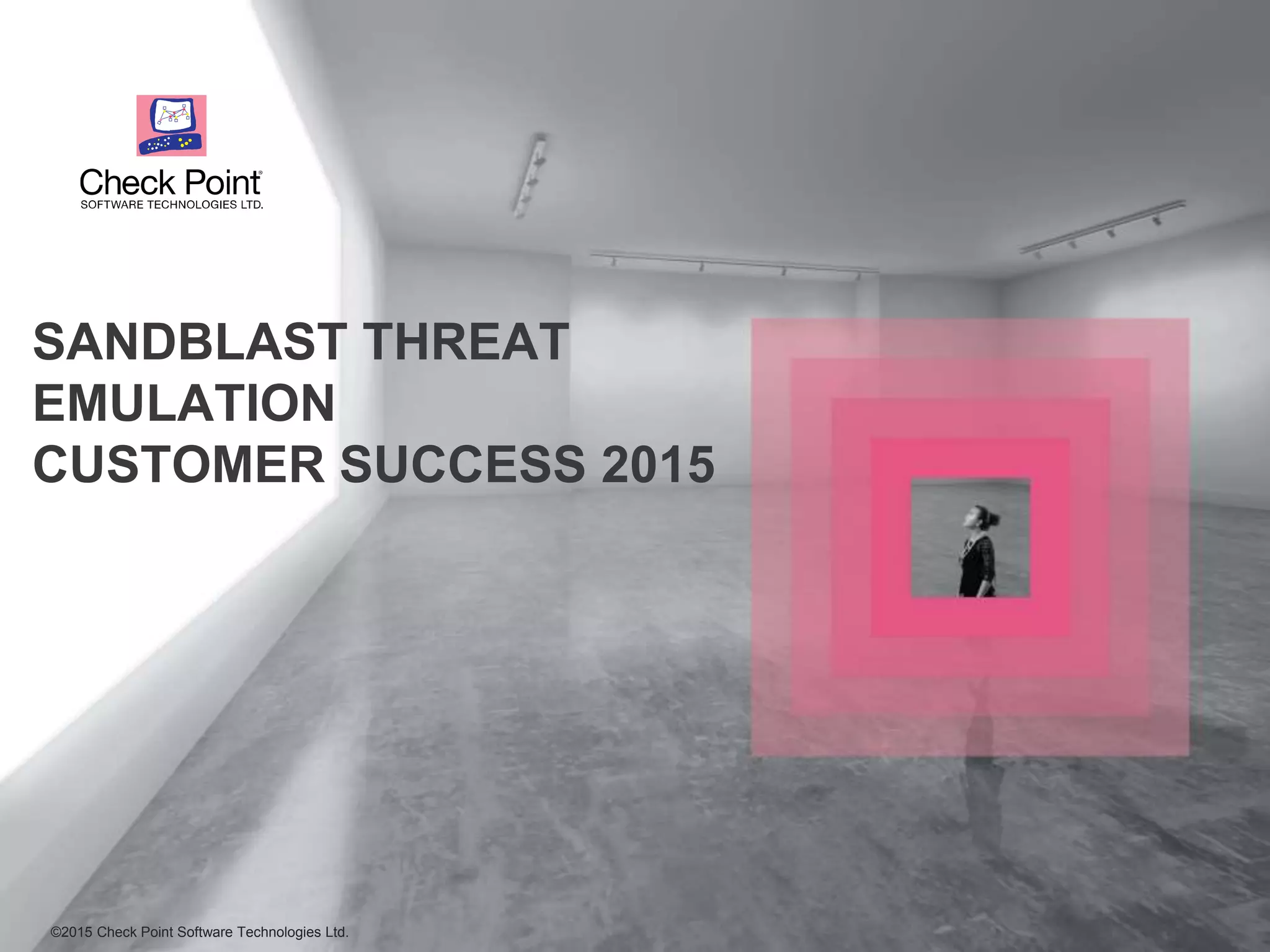 Check Point®
SOFTWARE TECHNOLOGIES LTD.

SANDBLAST THREAT EMULATION
CUSTOMER SUCCESS 2015

©2015 Check Point Software Technologies Ltd.